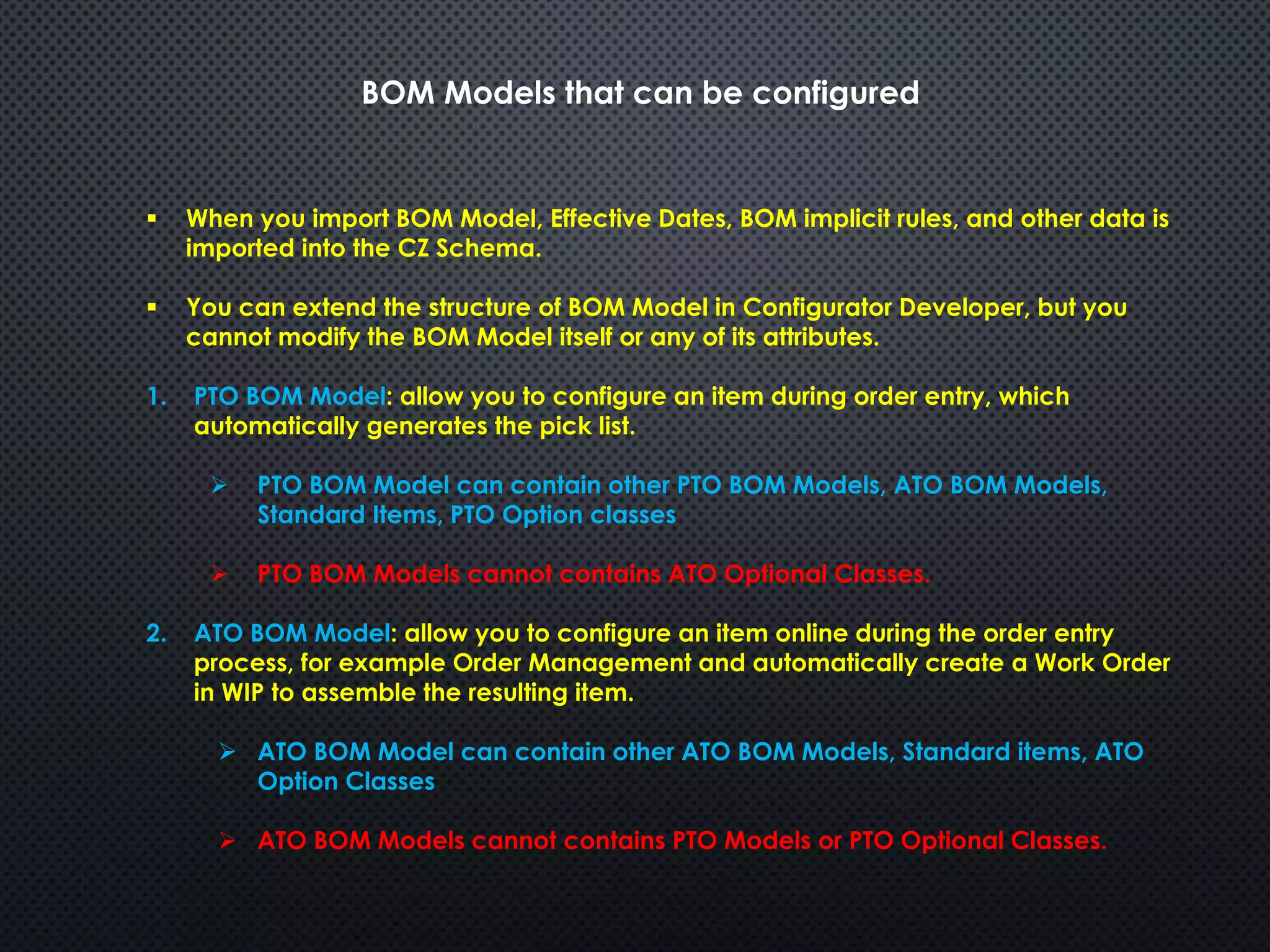 BOM Models that can be configured

▪ When you import BOM Model, Effective Dates, BOM implicit rules, and other data is imported into the CZ Schema.

▪ You can extend the structure of BOM Model in Configurator Developer, but you cannot modify the BOM Model itself or any of its attributes.

1. PTO BOM Model: allow you to configure an item during order entry, which automatically generates the pick list.

➢ PTO BOM Model can contain other PTO BOM Models, ATO BOM Models, Standard Items, PTO Option classes

➢ PTO BOM Models cannot contains ATO Optional Classes.

2. ATO BOM Model: allow you to configure an item online during the order entry process, for example Order Management and automatically create a Work Order in WIP to assemble the resulting item.

➢ ATO BOM Model can contain other ATO BOM Models, Standard items, ATO Option Classes

➢ ATO BOM Models cannot contains PTO Models or PTO Optional Classes.